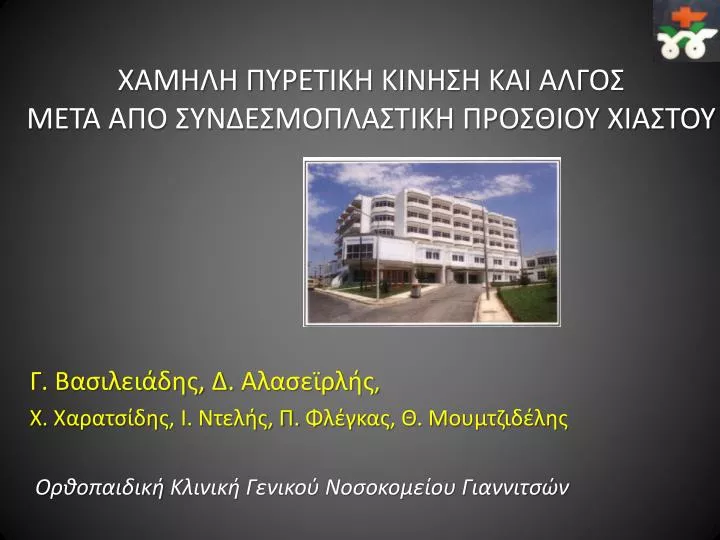 ΧΑΜΗΛΗ ΠΥΡΕΤΙΚΗ ΚΙΝΗΣΗ ΚΑΙ ΑΛΓΟΣ
ΜΕΤΑ ΑΠΟ ΣΥΝΔΕΣΜΟΠΛΑΣΤΙΚΗ ΠΡΟΣΘΙΟΥ ΧΙΑΣΤΟΥ

Γ. Βασιλειάδης, Δ. Αλασεϊρλής,
Χ. Χαρατσίδης, Ι. Ντελής, Π. Φλέγκας, Θ. Μουμτζιδέλης

Ορθοπαιδική Κλινική Γενικού Νοσοκομείου Γιαννιτσών